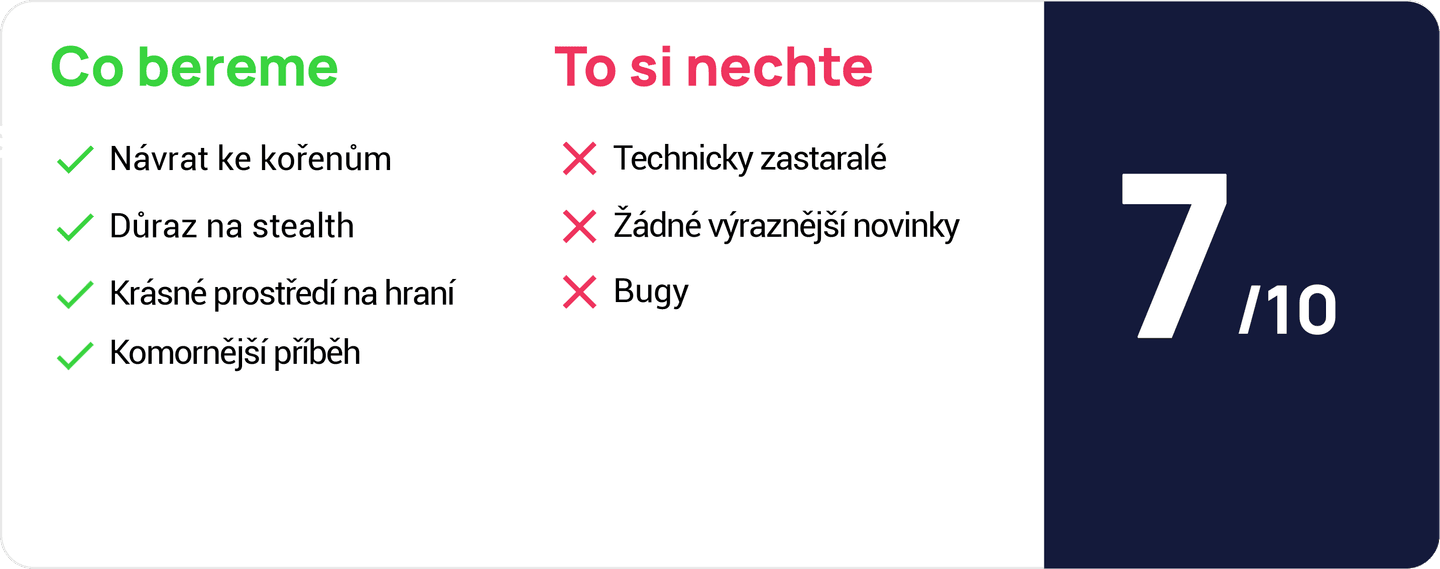 Co bereme

Návrat ke kořenům

Důraz na stealth

Krásné prostředí na hraní

Komornější příběh

To si nechte

Technicky zastaralé

Žádné výraznější novinky

Bugy

7 /10